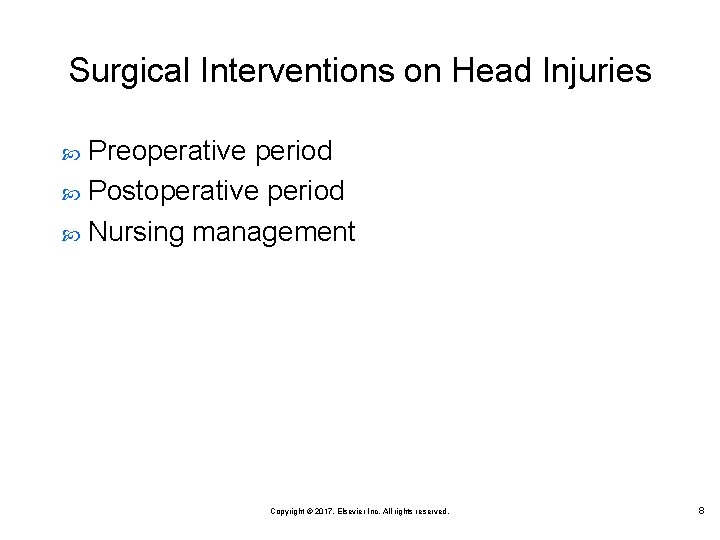 Surgical Interventions on Head Injuries

Preoperative period
Postoperative period
Nursing management

Copyright © 2017, Elsevier Inc. All rights reserved.

8